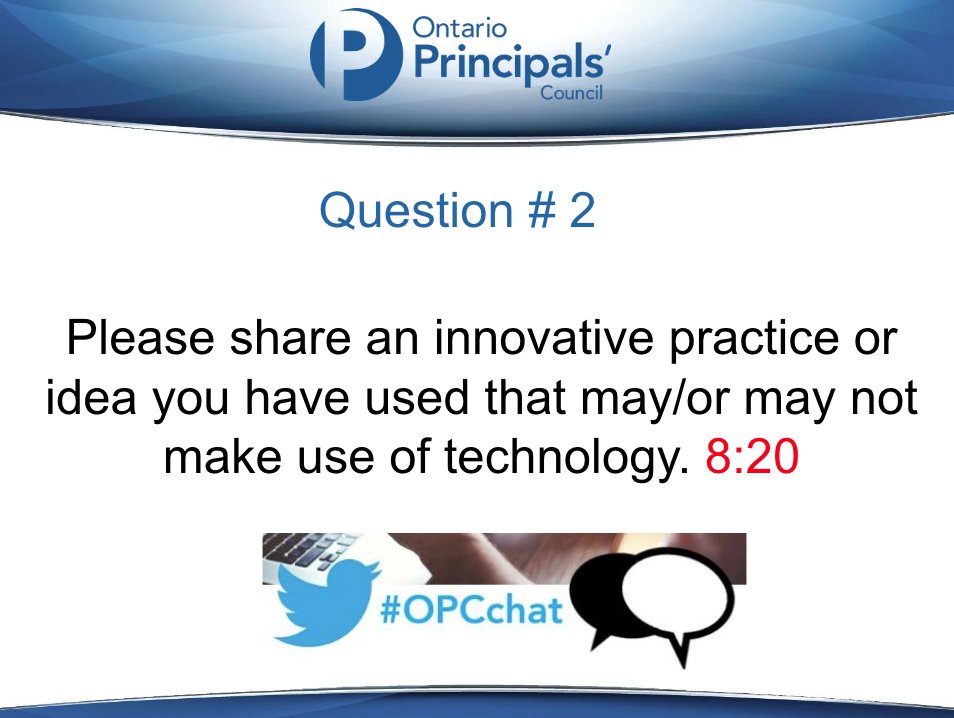 Ontario Principals' Council

Question # 2

Please share an innovative practice or idea you have used that may/or may not make use of technology. 8:20

#OPCchat